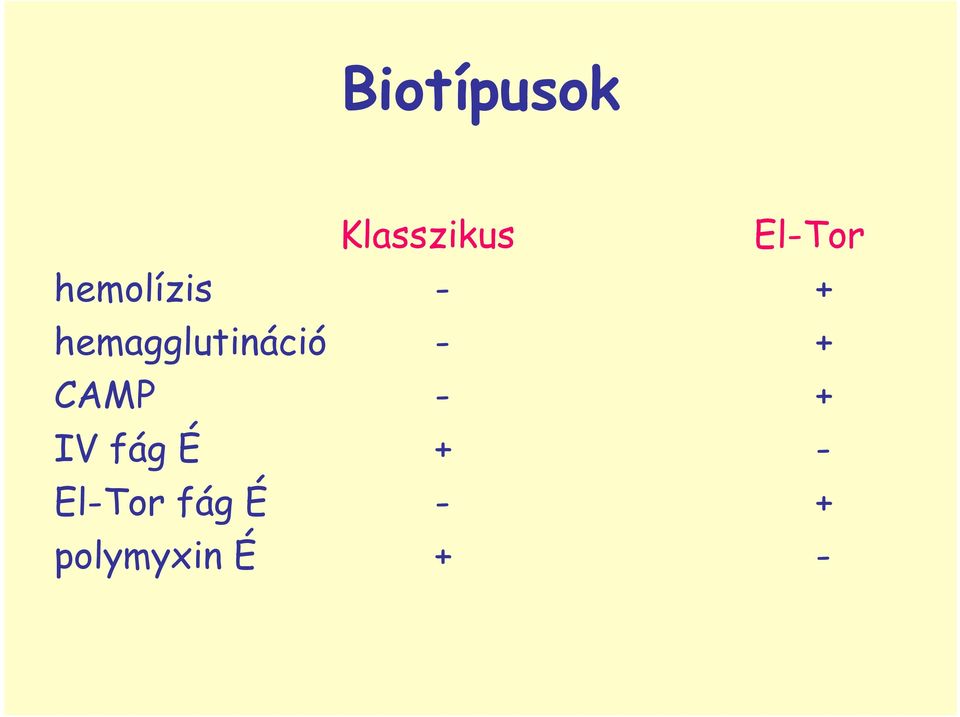 Biotípusok

| | Klasszikus | El-Tor |
|---|---|---|
| hemolízis | - | + |
| hemagglutináció | - | + |
| CAMP | - | + |
| IV fág É | + | - |
| El-Tor fág É | - | + |
| polymyxin É | + | - |